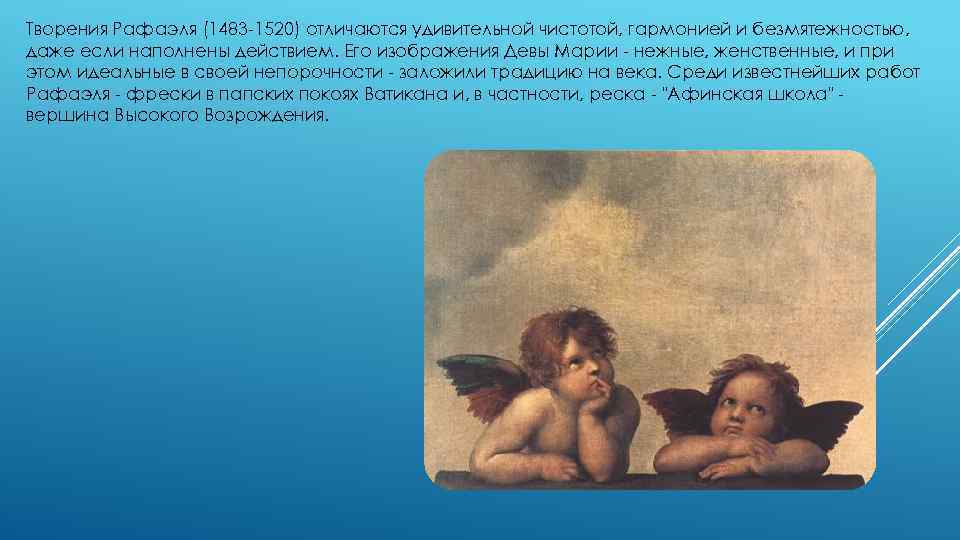 Творения Рафаэля (1483-1520) отличаются удивительной чистотой, гармонией и безмятежностью, даже если наполнены действием. Его изображения Девы Марии - нежные, женственные, и при этом идеальные в своей непорочности - заложили традицию на века. Среди известнейших работ Рафаэля - фрески в папских покоях Ватикана и, в частности, реска - "Афинская школа" - вершина Высокого Возрождения.